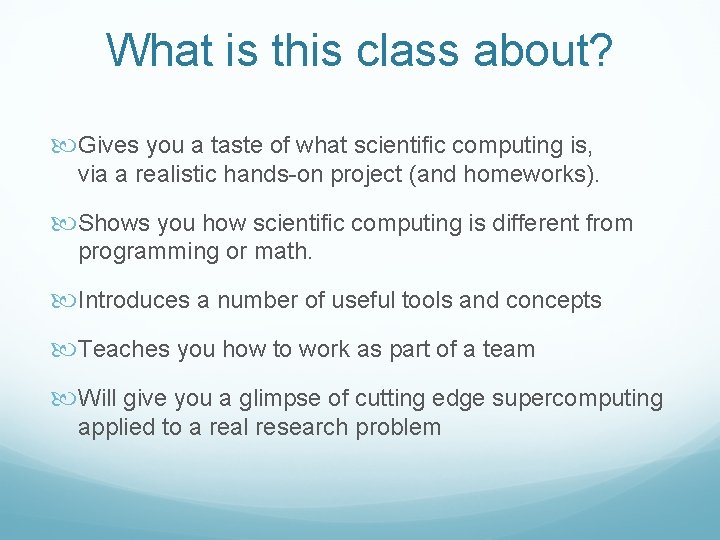 What is this class about?

Gives you a taste of what scientific computing is, via a realistic hands-on project (and homeworks).

Shows you how scientific computing is different from programming or math.

Introduces a number of useful tools and concepts

Teaches you how to work as part of a team

Will give you a glimpse of cutting edge supercomputing applied to a real research problem